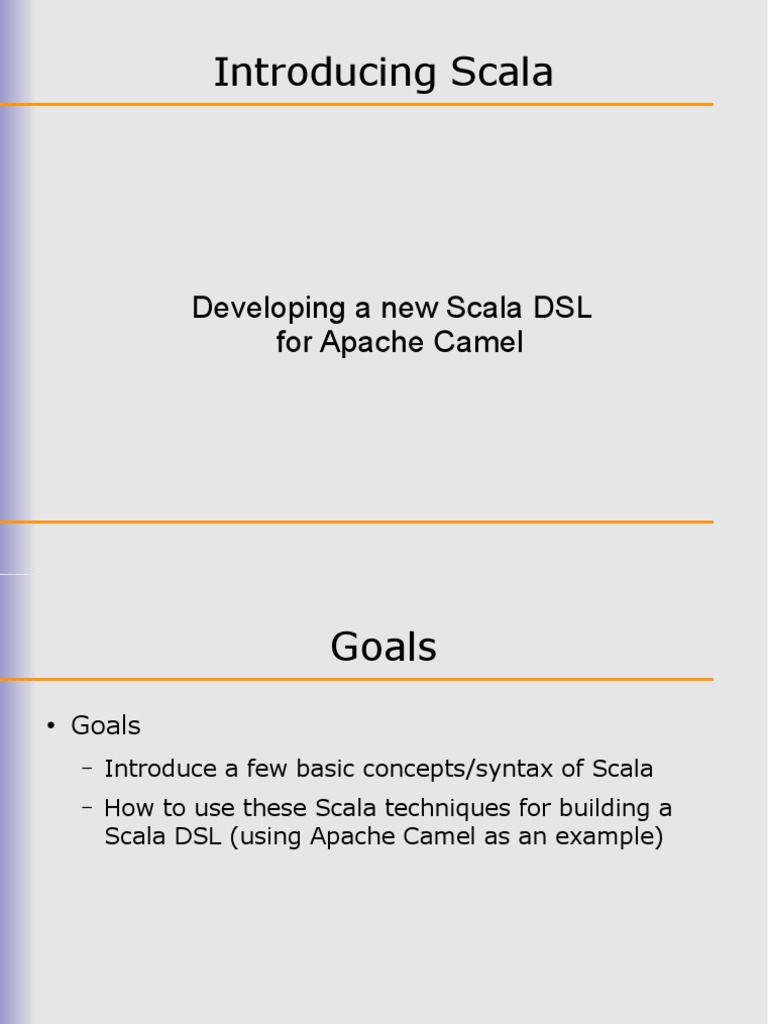 Introducing Scala

Developing a new Scala DSL
for Apache Camel

Goals

• Goals
  – Introduce a few basic concepts/syntax of Scala
  – How to use these Scala techniques for building a Scala DSL (using Apache Camel as an example)